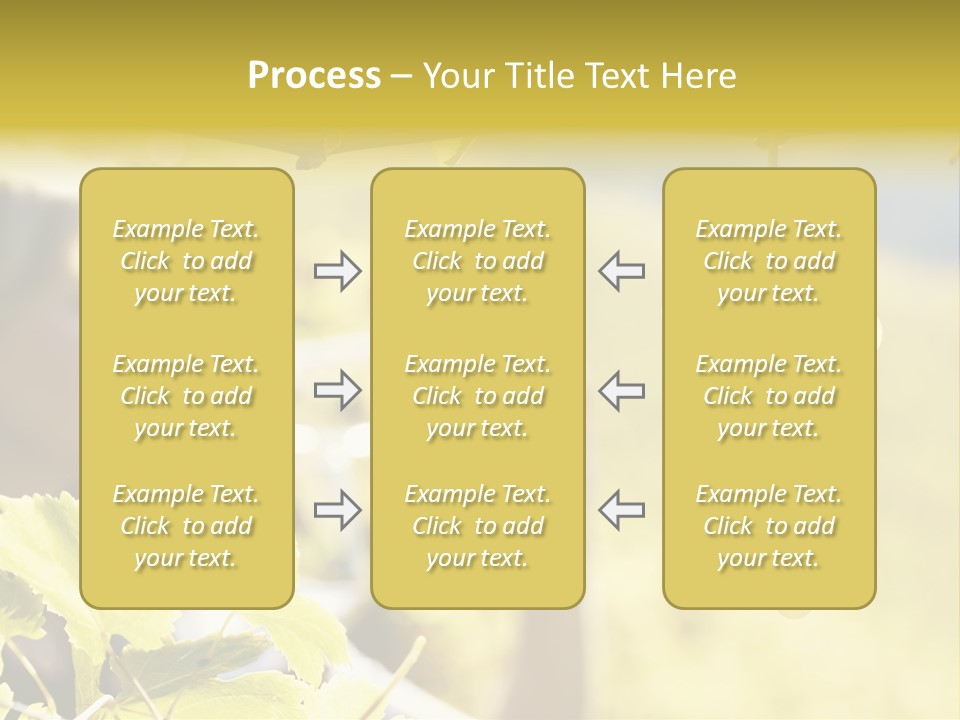 Process – Your Title Text Here

Example Text. Click to add your text.

Example Text. Click to add your text.

Example Text. Click to add your text.

Example Text. Click to add your text.

Example Text. Click to add your text.

Example Text. Click to add your text.

Example Text. Click to add your text.

Example Text. Click to add your text.

Example Text. Click to add your text.